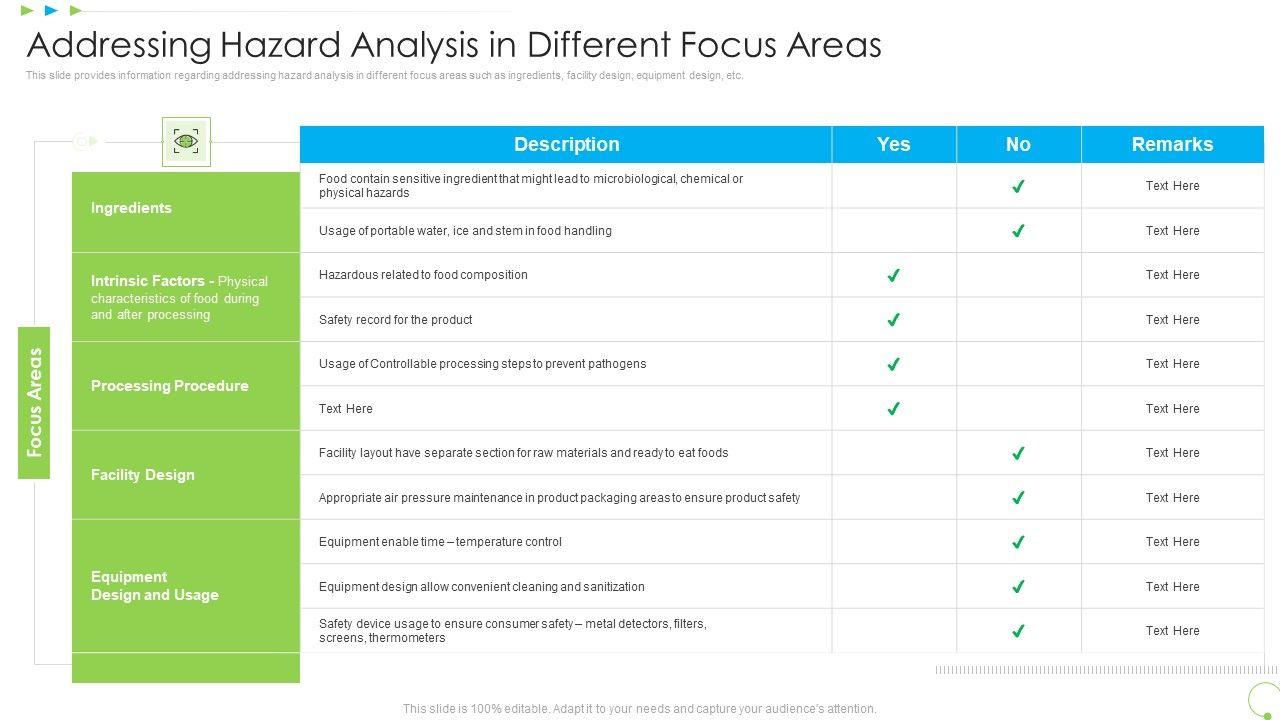 Addressing Hazard Analysis in Different Focus Areas

This slide provides information regarding addressing hazard analysis in different focus areas such as ingredients, facility design, equipment design, etc.

Focus Areas

| | Description | Yes | No | Remarks |
|---|---|---|---|---|
| Ingredients | Food contain sensitive ingredient that might lead to microbiological, chemical or physical hazards | | ✓ | Text Here |
| | Usage of portable water, ice and stem in food handling | | ✓ | Text Here |
| Intrinsic Factors - Physical characteristics of food during and after processing | Hazardous related to food composition | ✓ | | Text Here |
| | Safety record for the product | ✓ | | Text Here |
| Processing Procedure | Usage of Controllable processing steps to prevent pathogens | ✓ | | Text Here |
| | Text Here | ✓ | | Text Here |
| Facility Design | Facility layout have separate section for raw materials and ready to eat foods | | ✓ | Text Here |
| | Appropriate air pressure maintenance in product packaging areas to ensure product safety | | ✓ | Text Here |
| Equipment Design and Usage | Equipment enable time – temperature control | | ✓ | Text Here |
| | Equipment design allow convenient cleaning and sanitization | | ✓ | Text Here |
| | Safety device usage to ensure consumer safety – metal detectors, filters, screens, thermometers | | ✓ | Text Here |

This slide is 100% editable. Adapt it to your needs and capture your audience's attention.